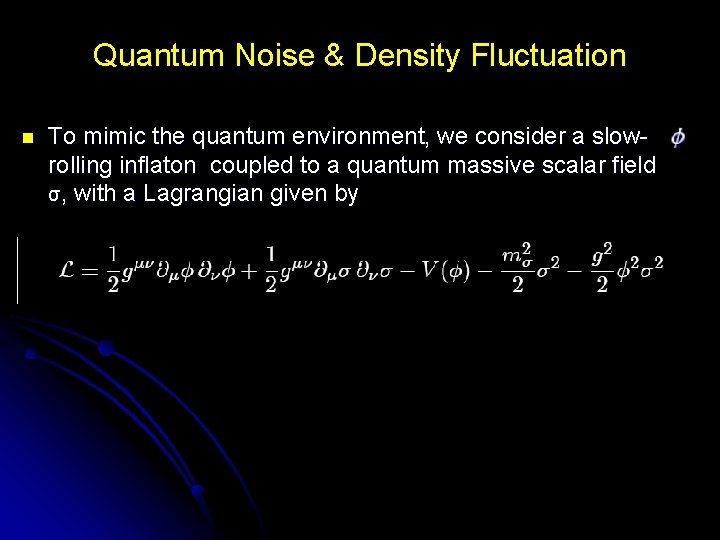 Quantum Noise & Density Fluctuation

To mimic the quantum environment, we consider a slow-rolling inflaton coupled to a quantum massive scalar field σ, with a Lagrangian given by $\phi$

$\mathcal{L} = \frac{1}{2}g^{\mu\nu}\partial_\mu\phi\,\partial_\nu\phi + \frac{1}{2}g^{\mu\nu}\partial_\mu\sigma\,\partial_\nu\sigma - V(\phi) - \frac{m_\sigma^2}{2}\sigma^2 - \frac{g^2}{2}\phi^2\sigma^2$